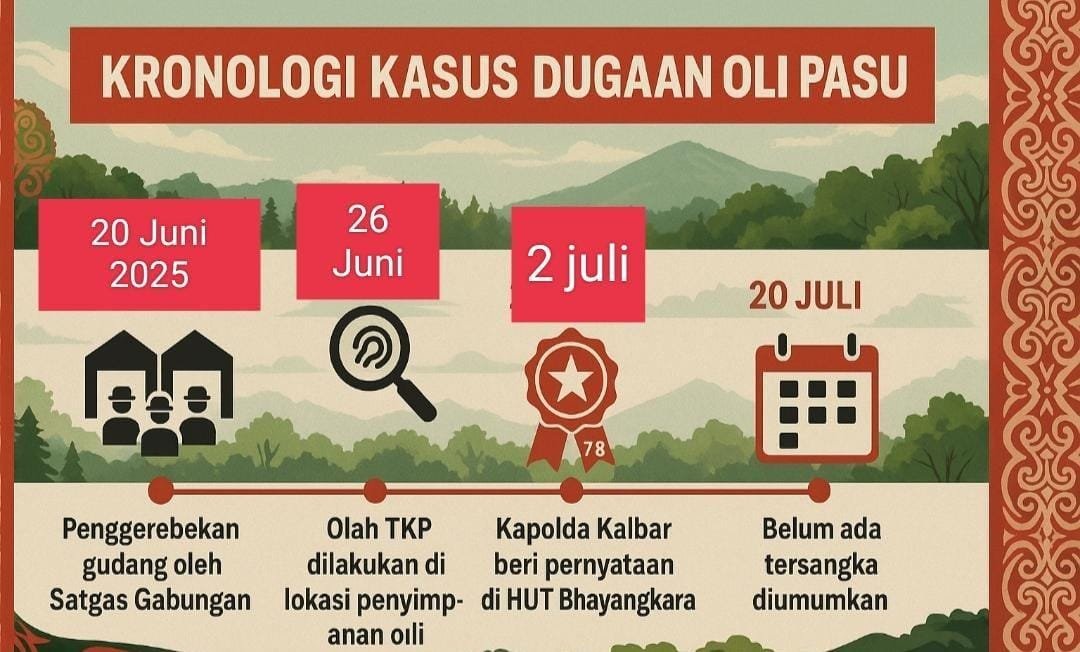 KRONOLOGI KASUS DUGAAN OLI PASU

20 Juni 2025

26 Juni

2 juli

20 JULI

78

Penggerebekan gudang oleh Satgas Gabungan

Olah TKP dilakukan di lokasi penyimpanan oili

Kapolda Kalbar beri pernyataan di HUT Bhayangkara

Belum ada tersangka diumumkan